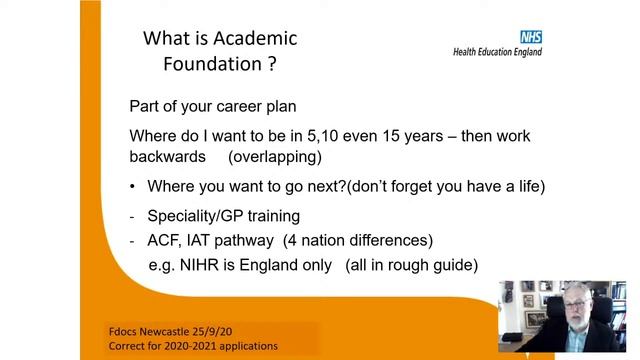 What is Academic Foundation ?

NHS
Health Education England

Part of your career plan

Where do I want to be in 5,10 even 15 years – then work backwards (overlapping)

• Where you want to go next?(don't forget you have a life)

- Speciality/GP training

- ACF, IAT pathway (4 nation differences)
e.g. NIHR is England only (all in rough guide)

Fdocs Newcastle 25/9/20
Correct for 2020-2021 applications